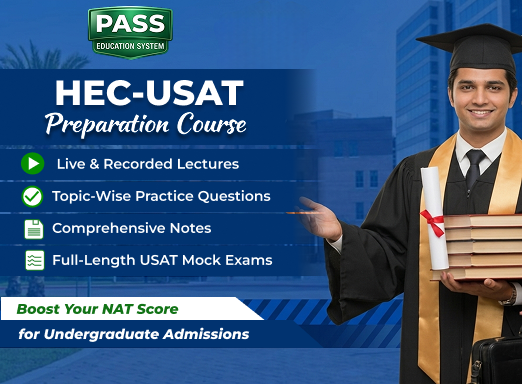 PASS
EDUCATION SYSTEM

HEC-USAT
Preparation Course

Live & Recorded Lectures

Topic-Wise Practice Questions

Comprehensive Notes

Full-Length USAT Mock Exams

Boost Your NAT Score
for Undergraduate Admissions